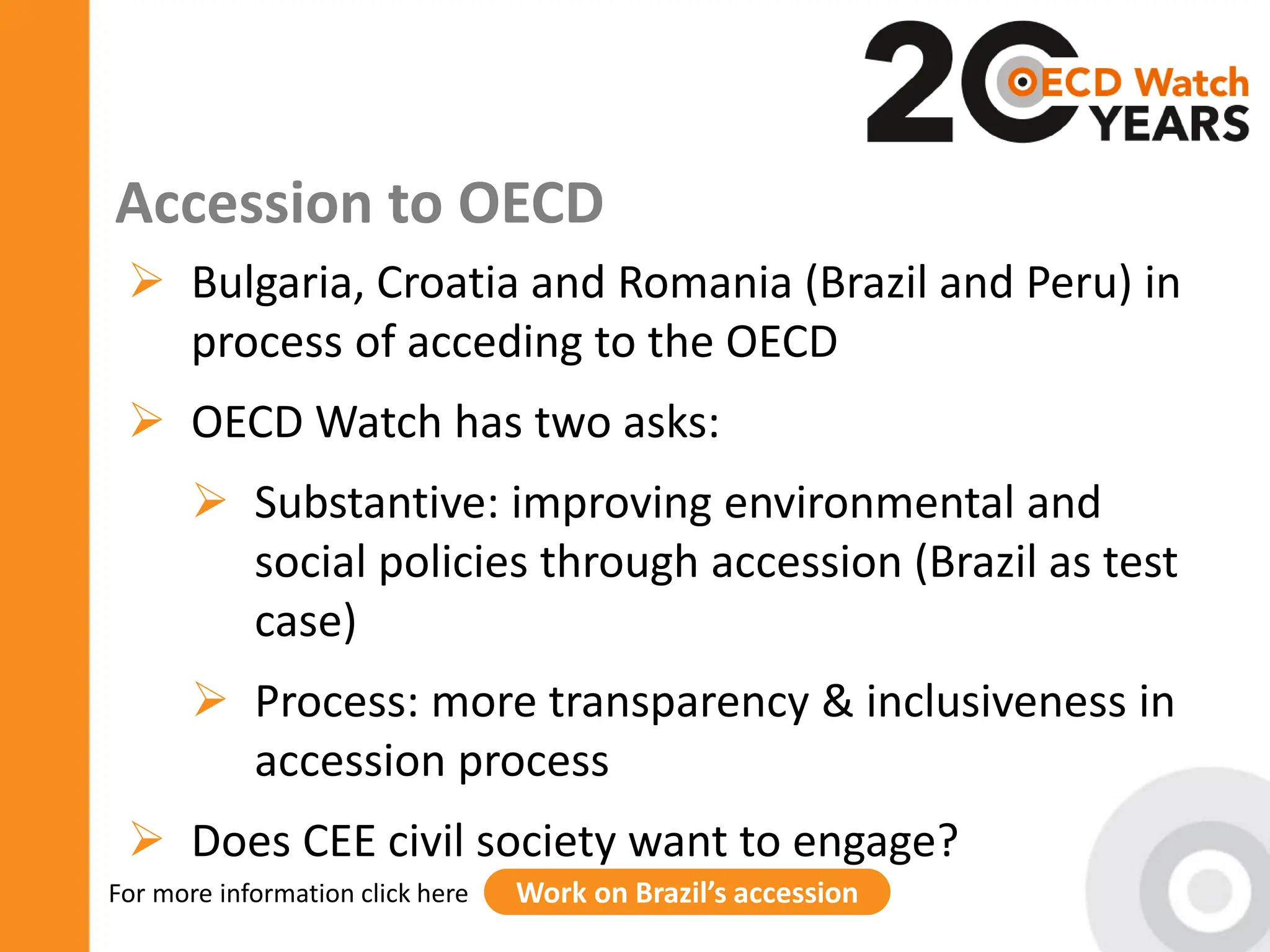 20 OECD Watch YEARS

Accession to OECD

➢ Bulgaria, Croatia and Romania (Brazil and Peru) in process of acceding to the OECD

➢ OECD Watch has two asks:

➢ Substantive: improving environmental and social policies through accession (Brazil as test case)

➢ Process: more transparency & inclusiveness in accession process

➢ Does CEE civil society want to engage?

For more information click here Work on Brazil's accession